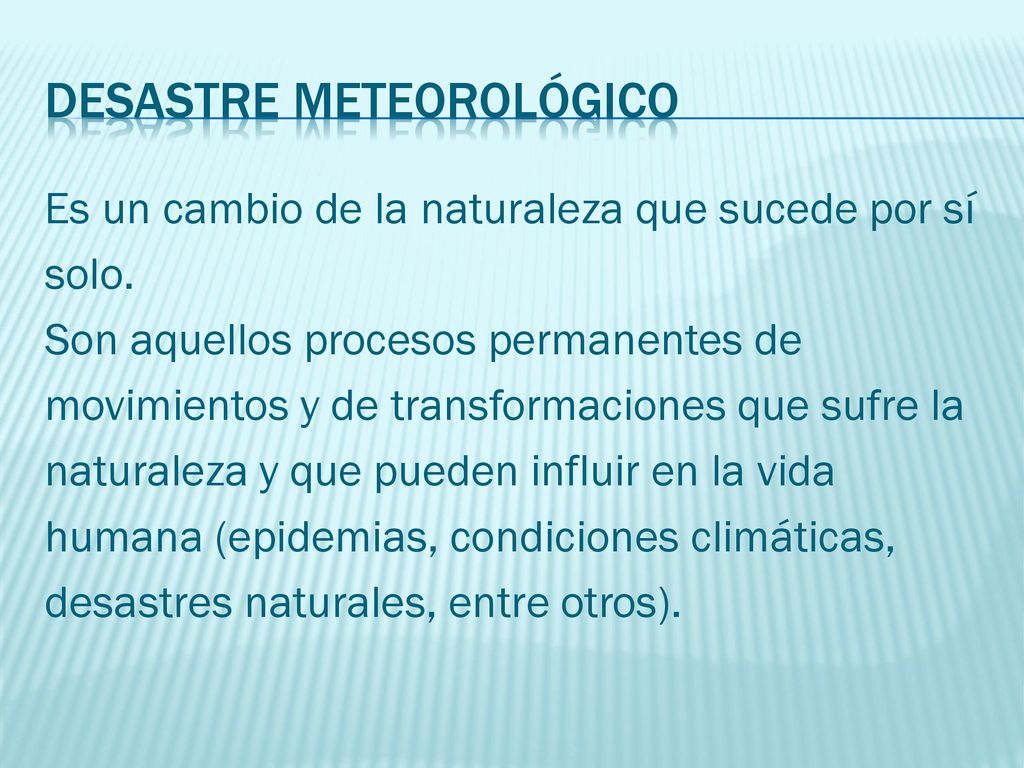 DESASTRE METEOROLÓGICO

Es un cambio de la naturaleza que sucede por sí solo.
Son aquellos procesos permanentes de movimientos y de transformaciones que sufre la naturaleza y que pueden influir en la vida humana (epidemias, condiciones climáticas, desastres naturales, entre otros).